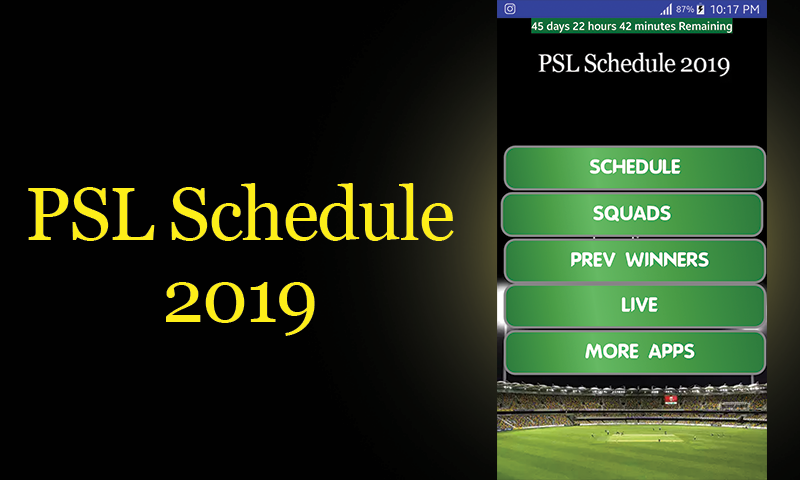 PSL Schedule 2019

87% 10:17 PM
45 days 22 hours 42 minutes Remaining
PSL Schedule 2019

SCHEDULE
SQUADS
PREV WINNERS
LIVE
MORE APPS